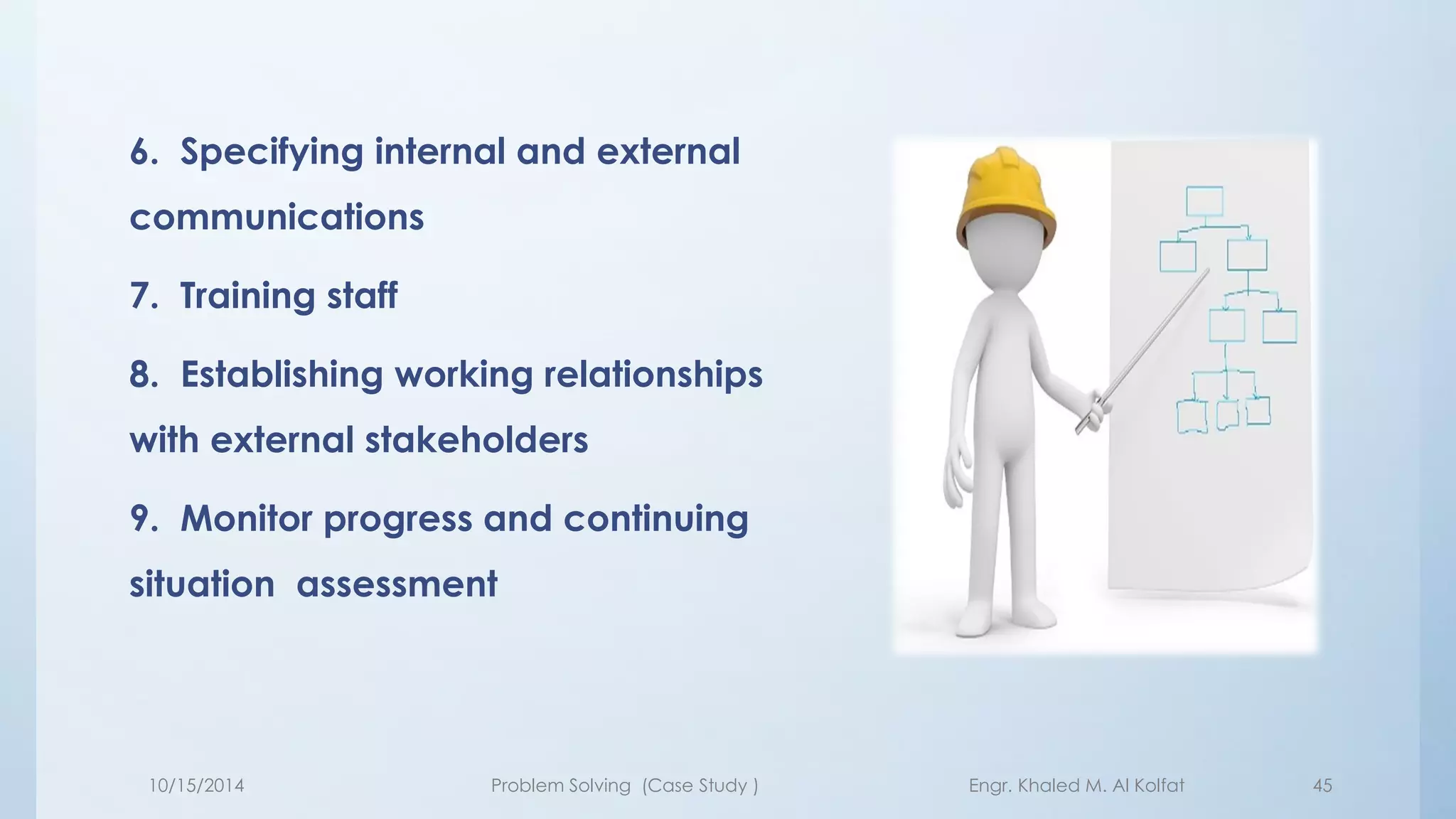 6. Specifying internal and external communications

7. Training staff

8. Establishing working relationships with external stakeholders

9. Monitor progress and continuing situation assessment

10/15/2014 Problem Solving (Case Study ) Engr. Khaled M. Al Kolfat 45